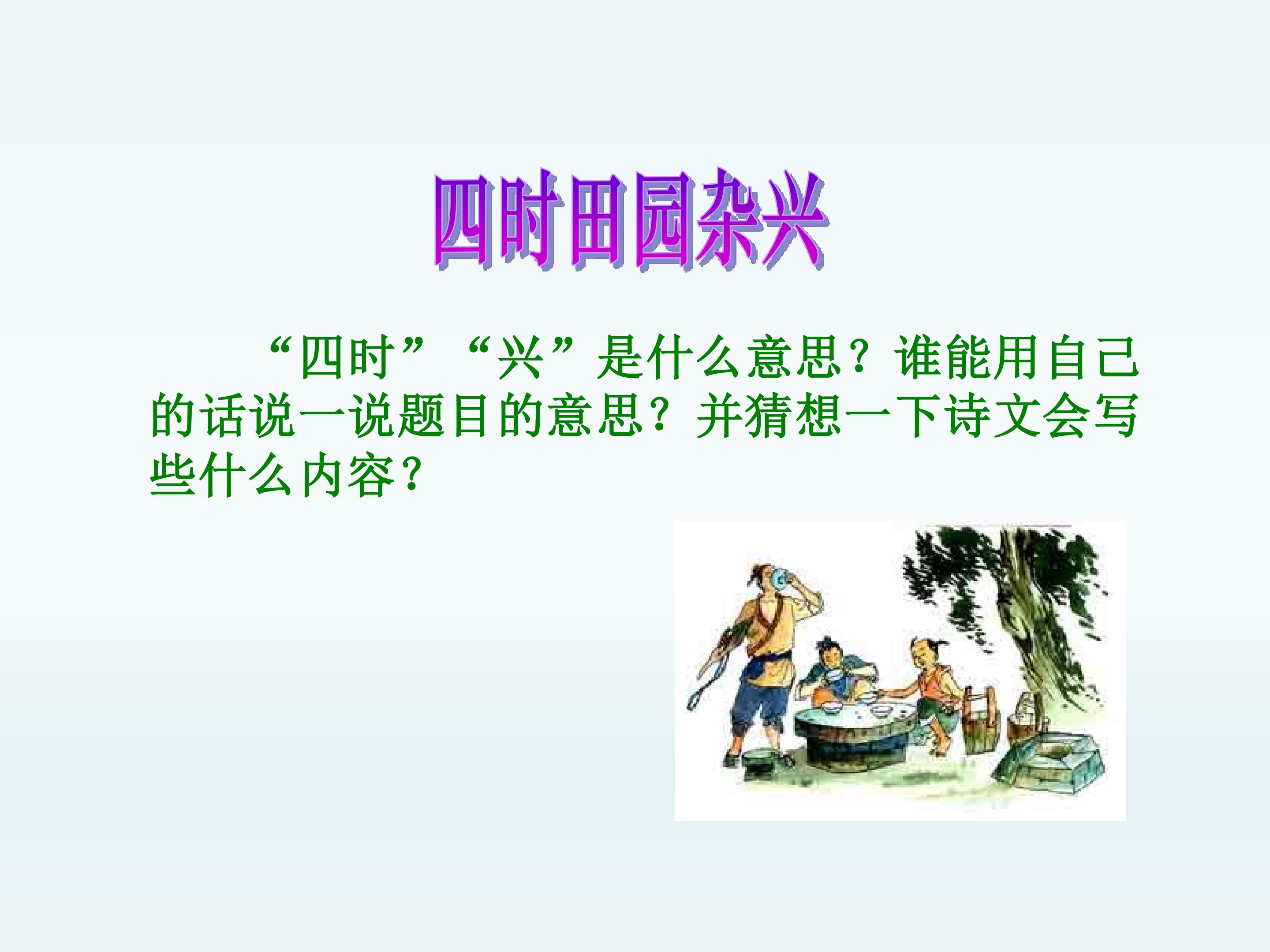 四时田园杂兴

“四时”“兴”是什么意思？谁能用自己的话说一说题目的意思？并猜想一下诗文会写些什么内容？